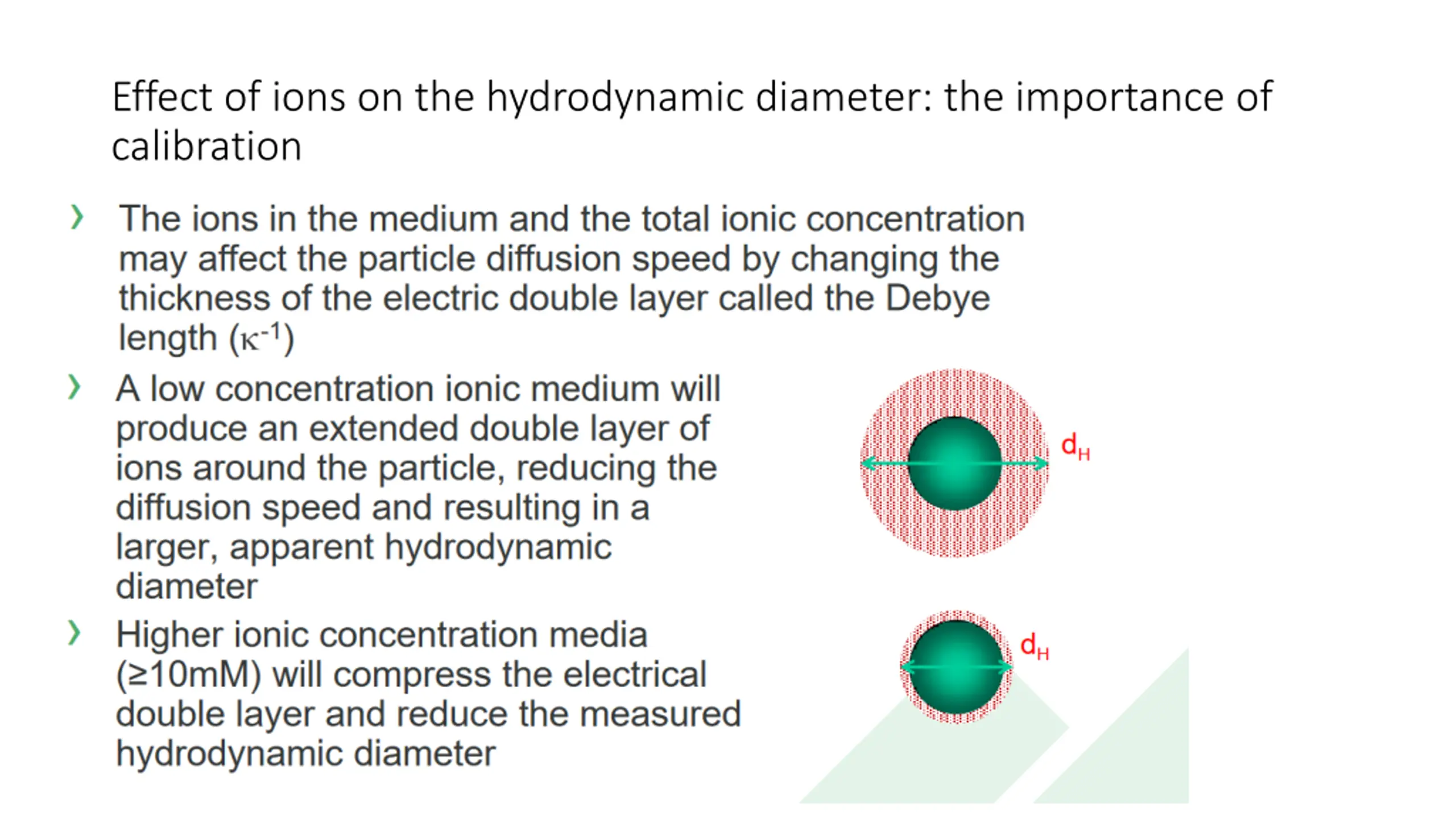 Effect of ions on the hydrodynamic diameter: the importance of calibration

› The ions in the medium and the total ionic concentration may affect the particle diffusion speed by changing the thickness of the electric double layer called the Debye length ($\kappa^{-1}$)

› A low concentration ionic medium will produce an extended double layer of ions around the particle, reducing the diffusion speed and resulting in a larger, apparent hydrodynamic diameter

› Higher ionic concentration media (≥10mM) will compress the electrical double layer and reduce the measured hydrodynamic diameter

$d_H$

$d_H$